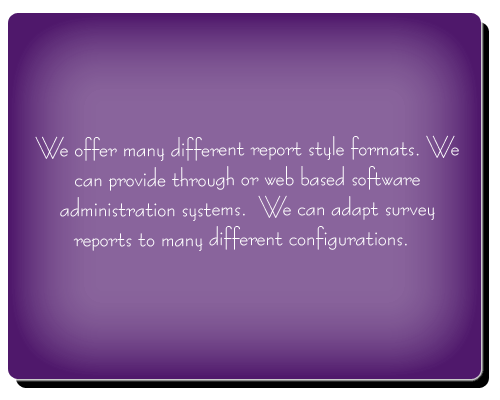 We offer many different report style formats. We can provide through or web based software administration systems. We can adapt survey reports to many different configurations.